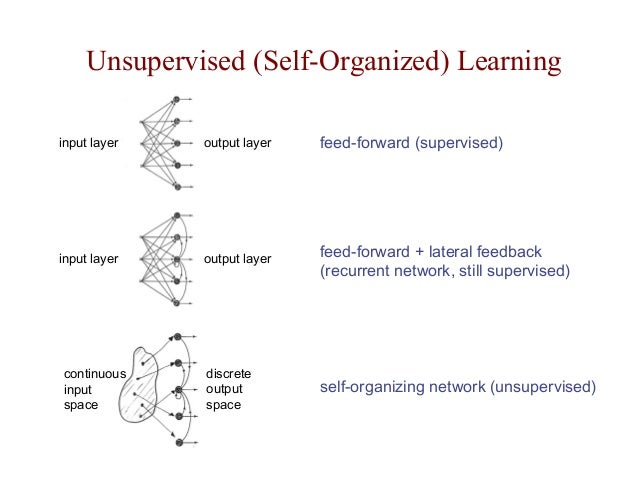 Unsupervised (Self-Organized) Learning

input layer

output layer

feed-forward (supervised)

input layer

output layer

feed-forward + lateral feedback (recurrent network, still supervised)

continuous input space

discrete output space

self-organizing network (unsupervised)